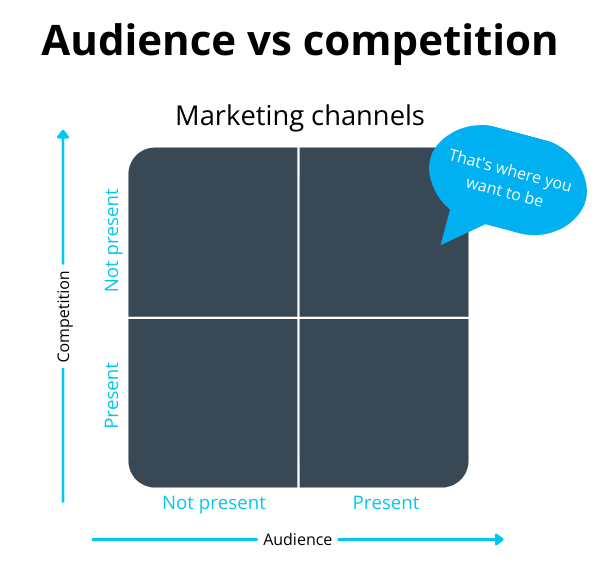 Audience vs competition

Marketing channels

That's where you want to be

Competition

Not present

Present

Not present

Present

Audience